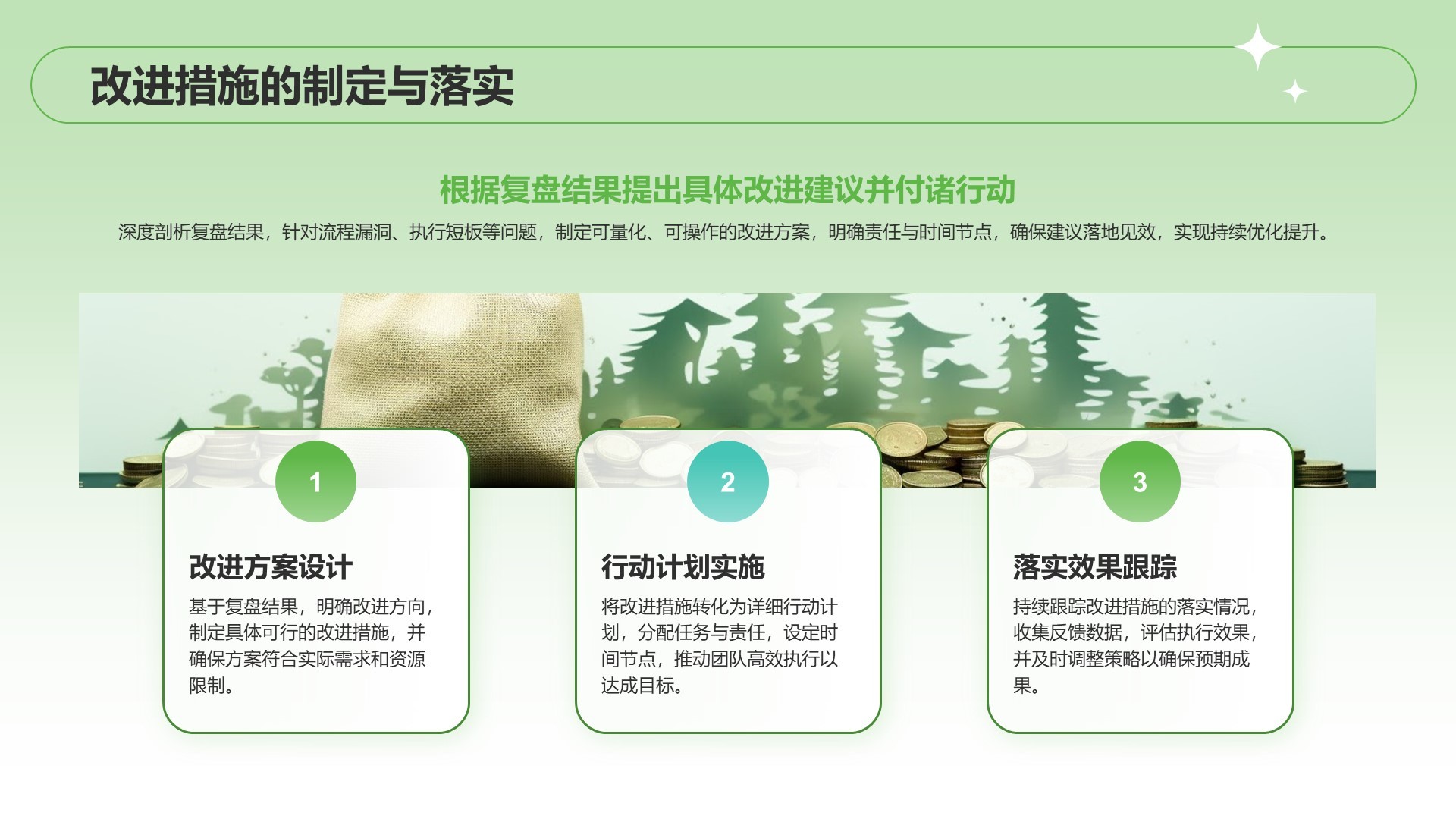 改进措施的制定与落实

根据复盘结果提出具体改进建议并付诸行动

深度剖析复盘结果，针对流程漏洞、执行短板等问题，制定可量化、可操作的改进方案，明确责任与时间节点，确保建议落地见效，实现持续优化提升。

1

改进方案设计

基于复盘结果，明确改进方向，制定具体可行的改进措施，并确保方案符合实际需求和资源限制。

2

行动计划实施

将改进措施转化为详细行动计划，分配任务与责任，设定时间节点，推动团队高效执行以达成目标。

3

落实效果跟踪

持续跟踪改进措施的落实情况，收集反馈数据，评估执行效果，并及时调整策略以确保预期成果。